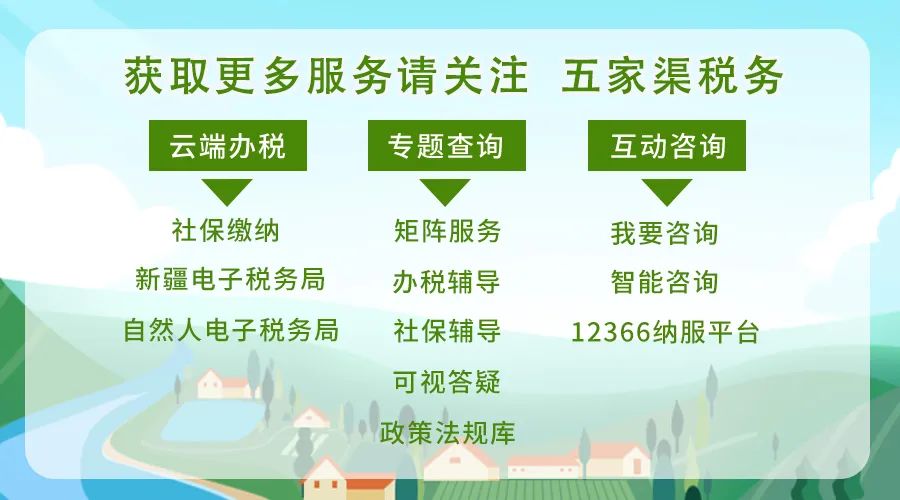 获取更多服务请关注 五家渠税务

云端办税

社保缴纳

新疆电子税务局

自然人电子税务局

专题查询

矩阵服务

办税辅导

社保辅导

可视答疑

政策法规库

互动咨询

我要咨询

智能咨询

12366纳服平台